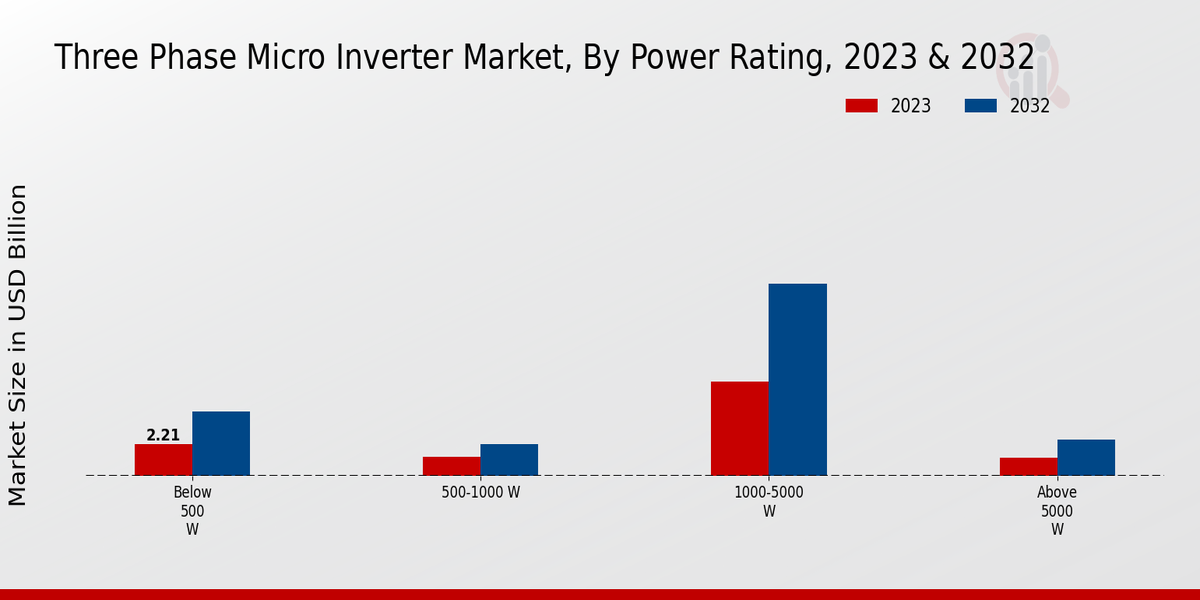 Three Phase Micro Inverter Market, By Power Rating, 2023 & 2032

2023
2032

Market Size in USD Billion

2.21

Below 500 W

500-1000 W

1000-5000 W

Above 5000 W